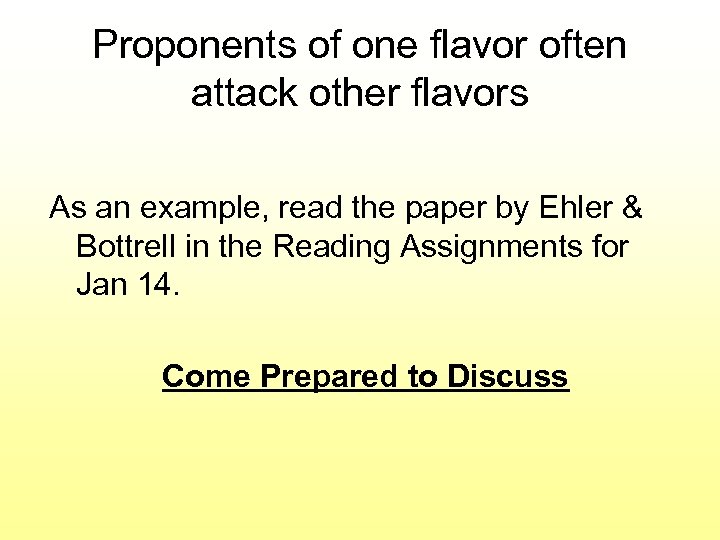 Proponents of one flavor often attack other flavors

As an example, read the paper by Ehler & Bottrell in the Reading Assignments for Jan 14.

Come Prepared to Discuss